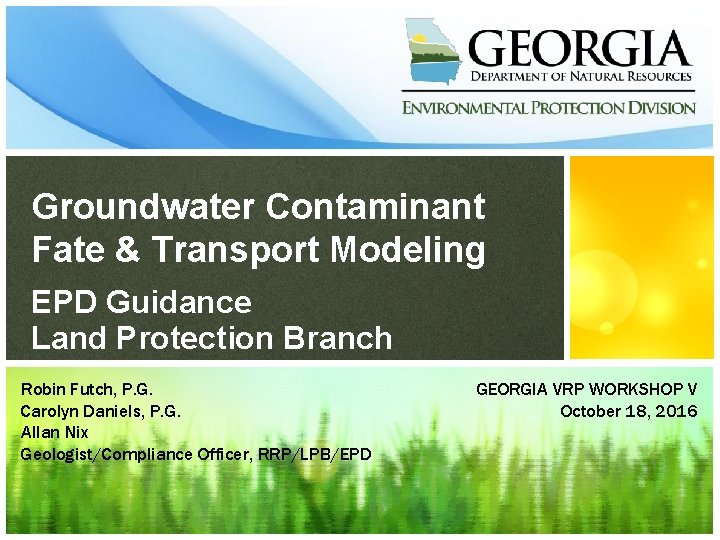 GEORGIA
DEPARTMENT OF NATURAL RESOURCES
ENVIRONMENTAL PROTECTION DIVISION

Groundwater Contaminant Fate & Transport Modeling

EPD Guidance
Land Protection Branch

Robin Futch, P.G.
Carolyn Daniels, P.G.
Allan Nix
Geologist/Compliance Officer, RRP/LPB/EPD

GEORGIA VRP WORKSHOP V
October 18, 2016